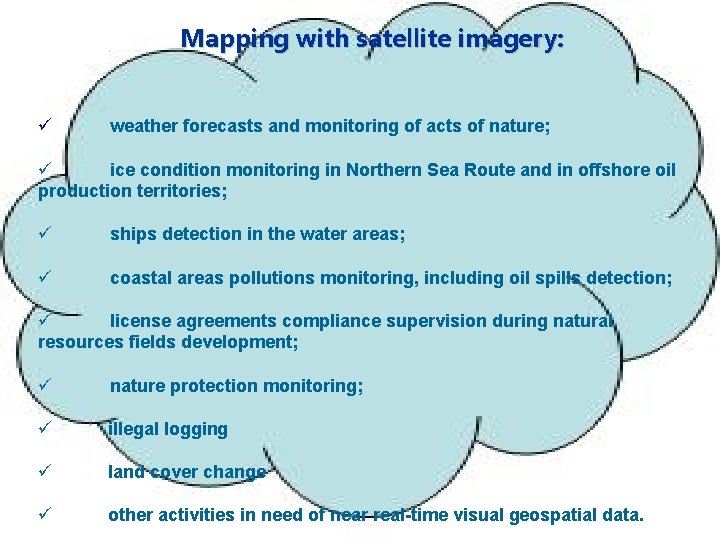 Mapping with satellite imagery:

✓ weather forecasts and monitoring of acts of nature;

✓ ice condition monitoring in Northern Sea Route and in offshore oil production territories;

✓ ships detection in the water areas;

✓ coastal areas pollutions monitoring, including oil spills detection;

✓ license agreements compliance supervision during natural resources fields development;

✓ nature protection monitoring;

✓ illegal logging

✓ land cover change

✓ other activities in need of near real-time visual geospatial data.